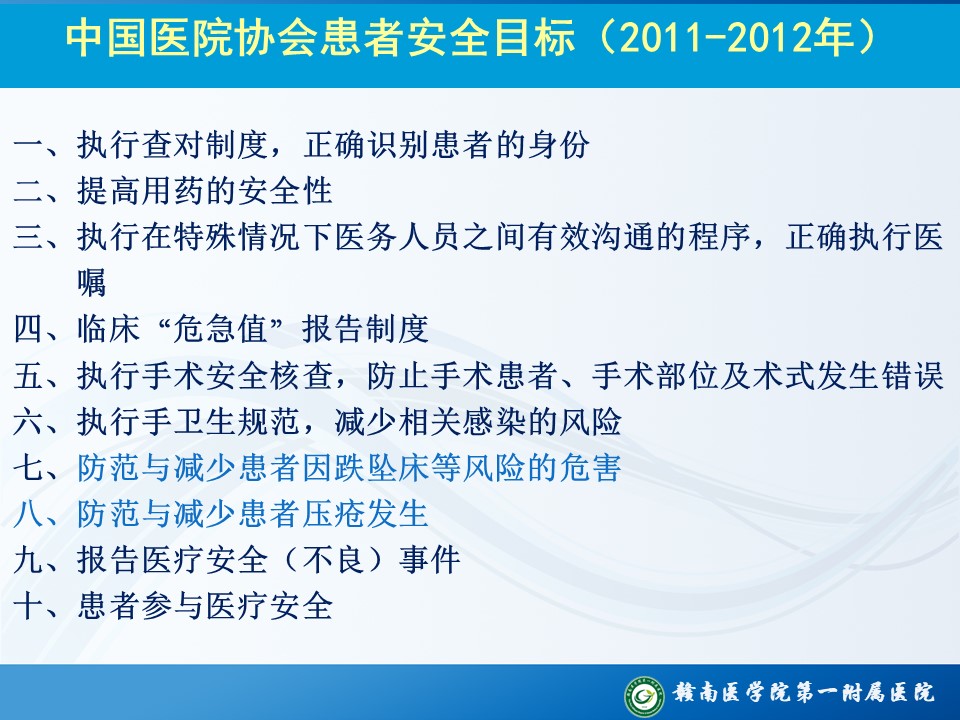 中国医院协会患者安全目标（2011-2012年）

一、执行查对制度，正确识别患者的身份
二、提高用药的安全性
三、执行在特殊情况下医务人员之间有效沟通的程序，正确执行医嘱
四、临床“危急值”报告制度
五、执行手术安全核查，防止手术患者、手术部位及术式发生错误
六、执行手卫生规范，减少相关感染的风险
七、防范与减少患者因跌坠床等风险的危害
八、防范与减少患者压疮发生
九、报告医疗安全（不良）事件
十、患者参与医疗安全

赣南医学院第一附属医院